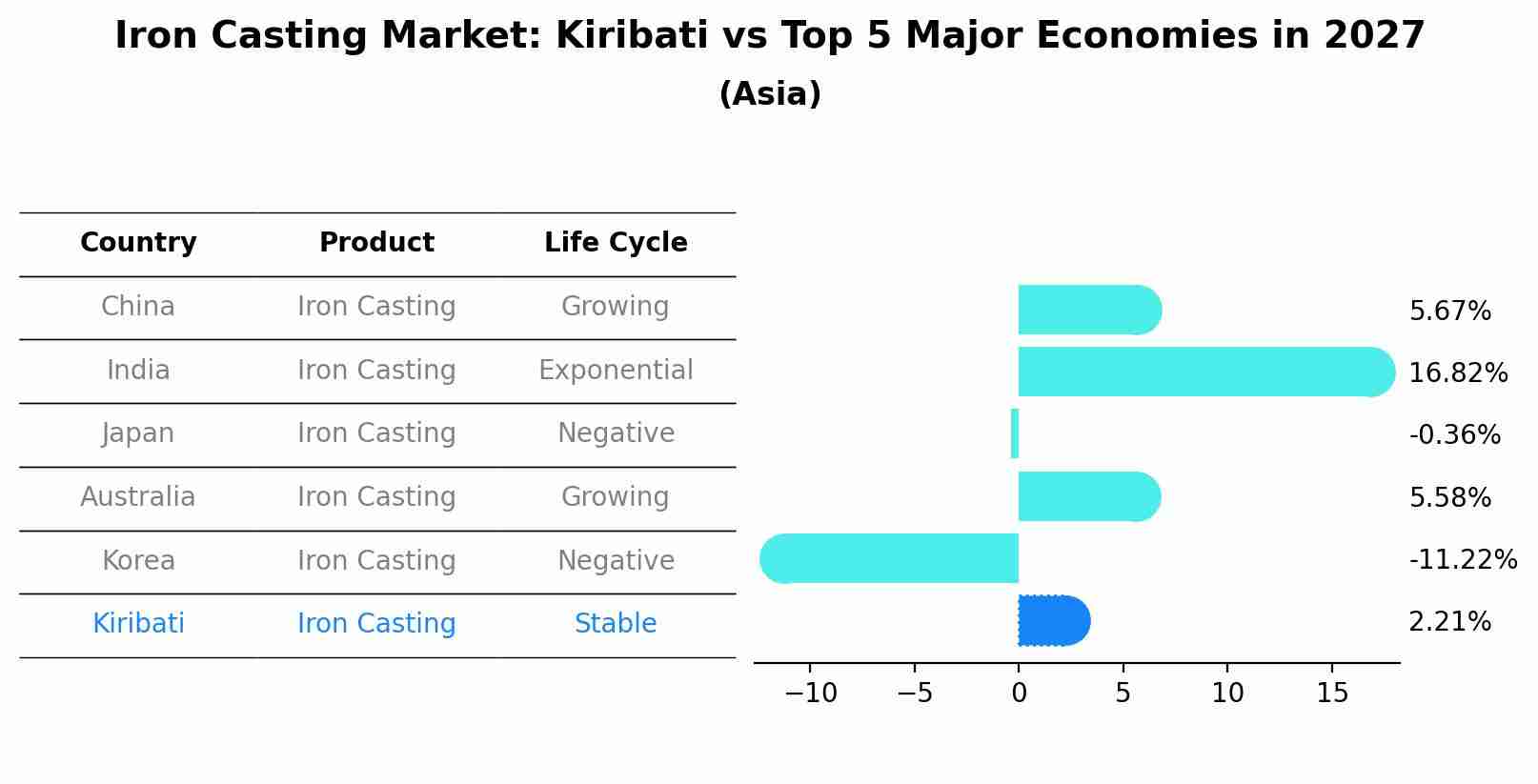 Iron Casting Market: Kiribati vs Top 5 Major Economies in 2027
(Asia)

| Country | Product | Life Cycle |
|---|---|---|
| China | Iron Casting | Growing |
| India | Iron Casting | Exponential |
| Japan | Iron Casting | Negative |
| Australia | Iron Casting | Growing |
| Korea | Iron Casting | Negative |
| Kiribati | Iron Casting | Stable |

5.67%
16.82%
-0.36%
5.58%
-11.22%
2.21%

−10 −5 0 5 10 15